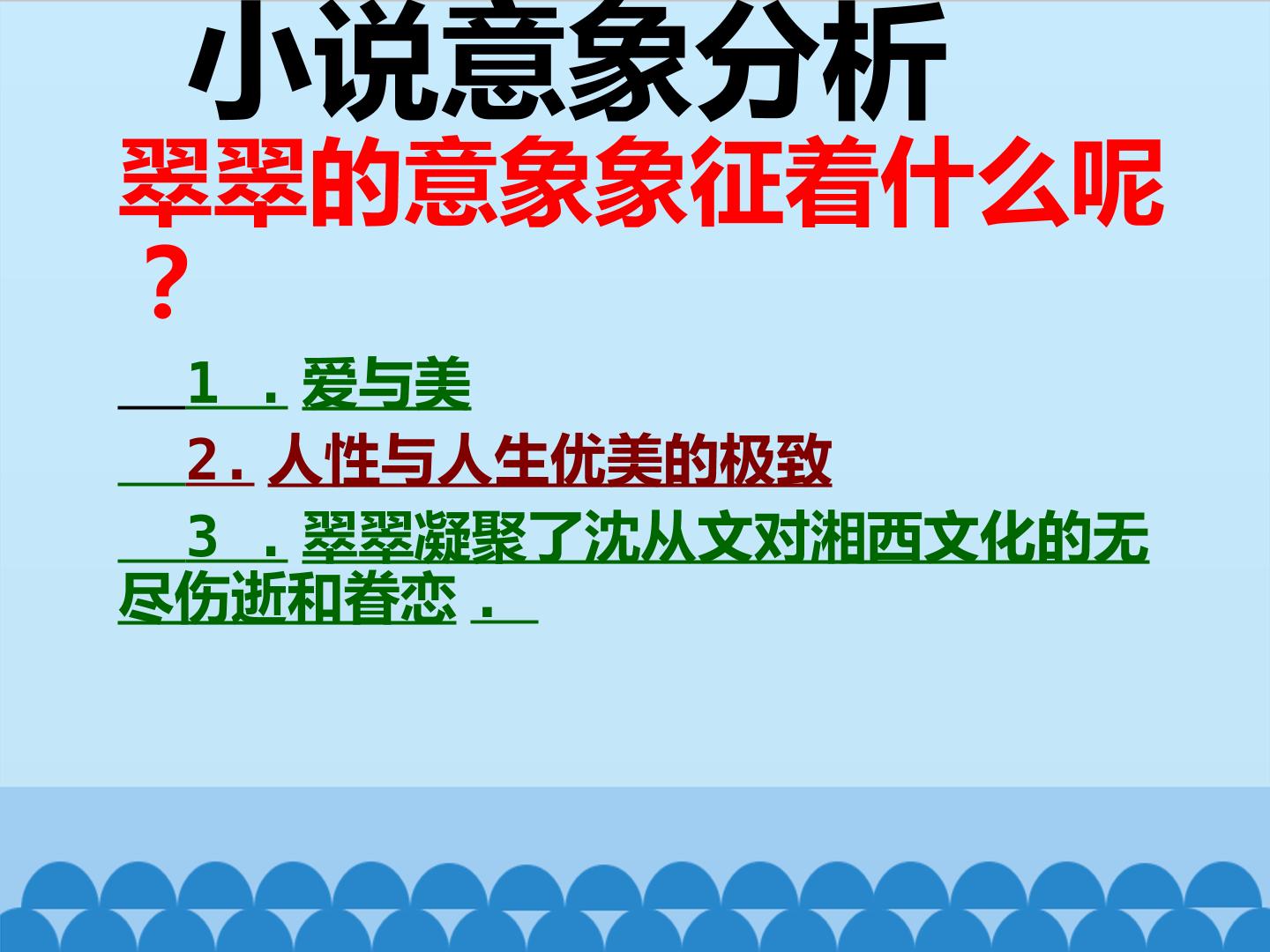 小说意象分析

翠翠的意象象征着什么呢？

1．爱与美

2．人性与人生优美的极致

3．翠翠凝聚了沈从文对湘西文化的无尽伤逝和眷恋．